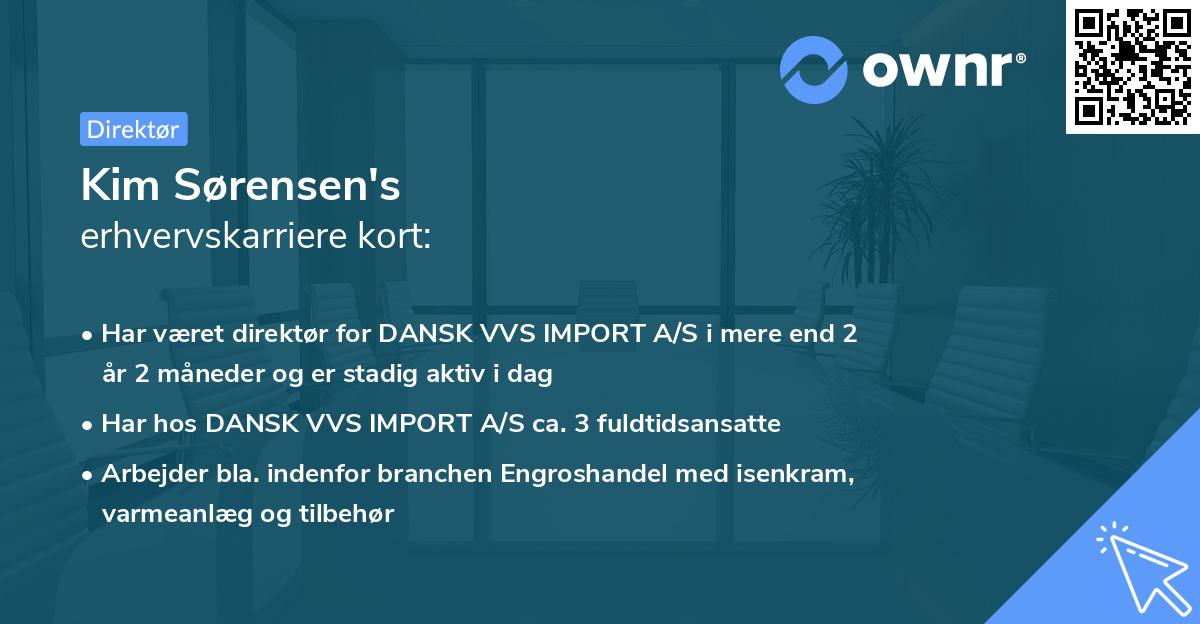 ownr®

Direktør

Kim Sørensen's
erhvervskarriere kort:

• Har været direktør for DANSK VVS IMPORT A/S i mere end 2 år 2 måneder og er stadig aktiv i dag

• Har hos DANSK VVS IMPORT A/S ca. 3 fuldtidsansatte

• Arbejder bla. indenfor branchen Engroshandel med isenkram, varmeanlæg og tilbehør